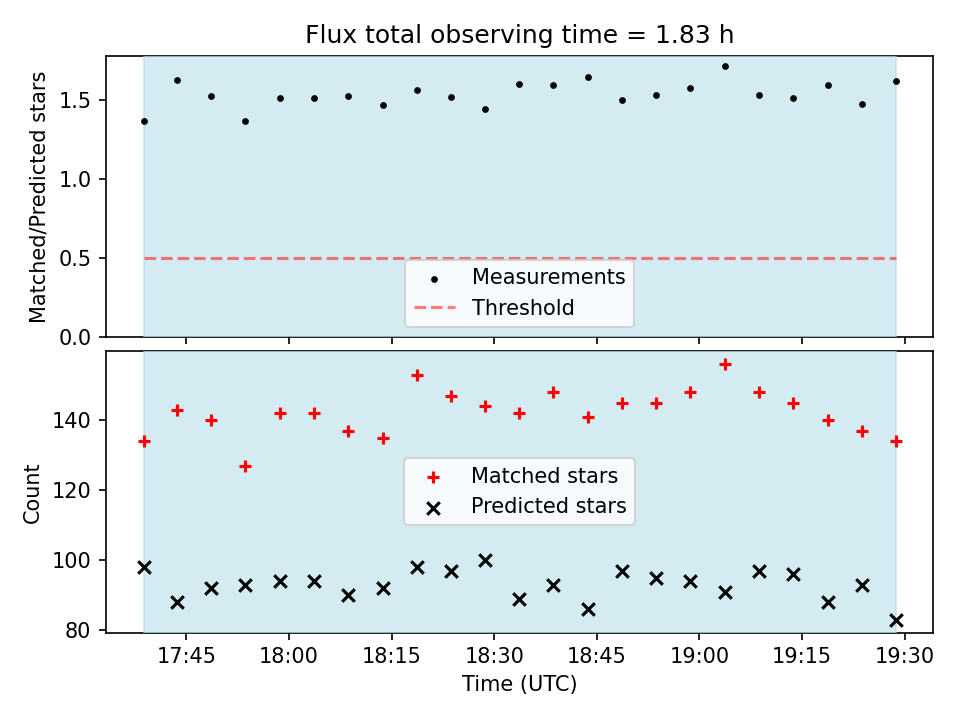 Flux total observing time = 1.83 h

Matched/Predicted stars

1.5
1.0
0.5
0.0

Measurements
Threshold

Count

140
120
100
80

Matched stars
Predicted stars

17:45
18:00
18:15
18:30
18:45
19:00
19:15
19:30

Time (UTC)